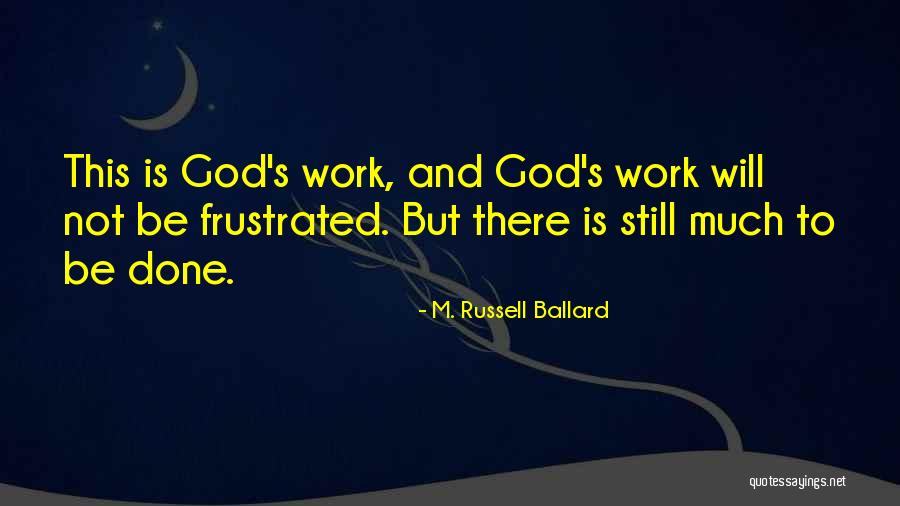 This is God's work, and God's work will not be frustrated. But there is still much to be done.

- M. Russell Ballard

quotessayings.net